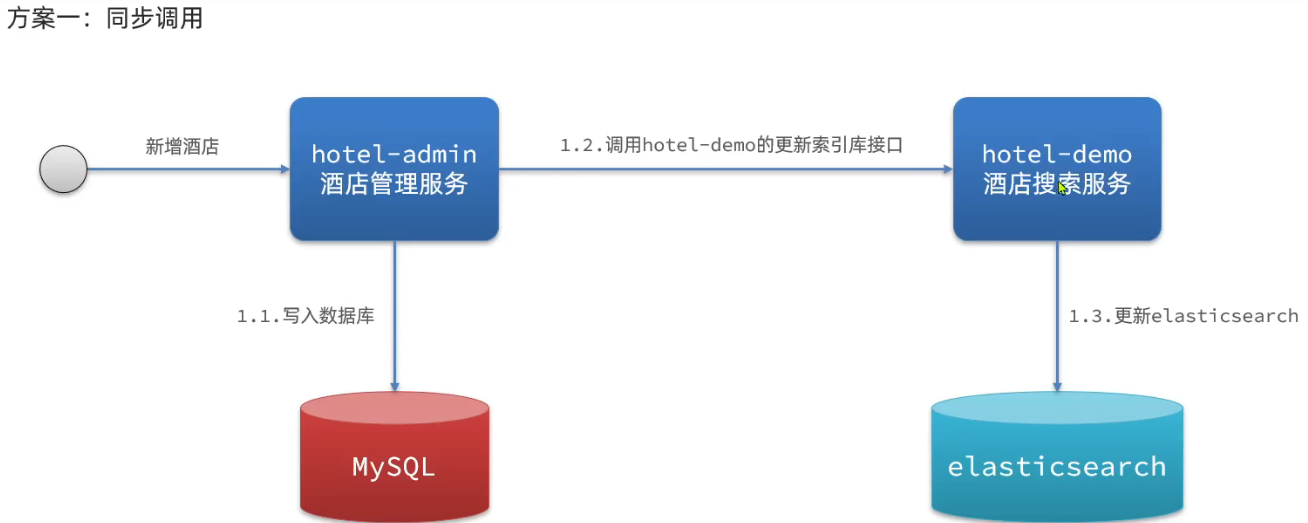 方案一：同步调用

新增酒店

hotel-admin
酒店管理服务

1.2.调用hotel-demo的更新索引库接口

hotel-demo
酒店搜索服务

1.1.写入数据库

1.3.更新elasticsearch

MySQL

elasticsearch